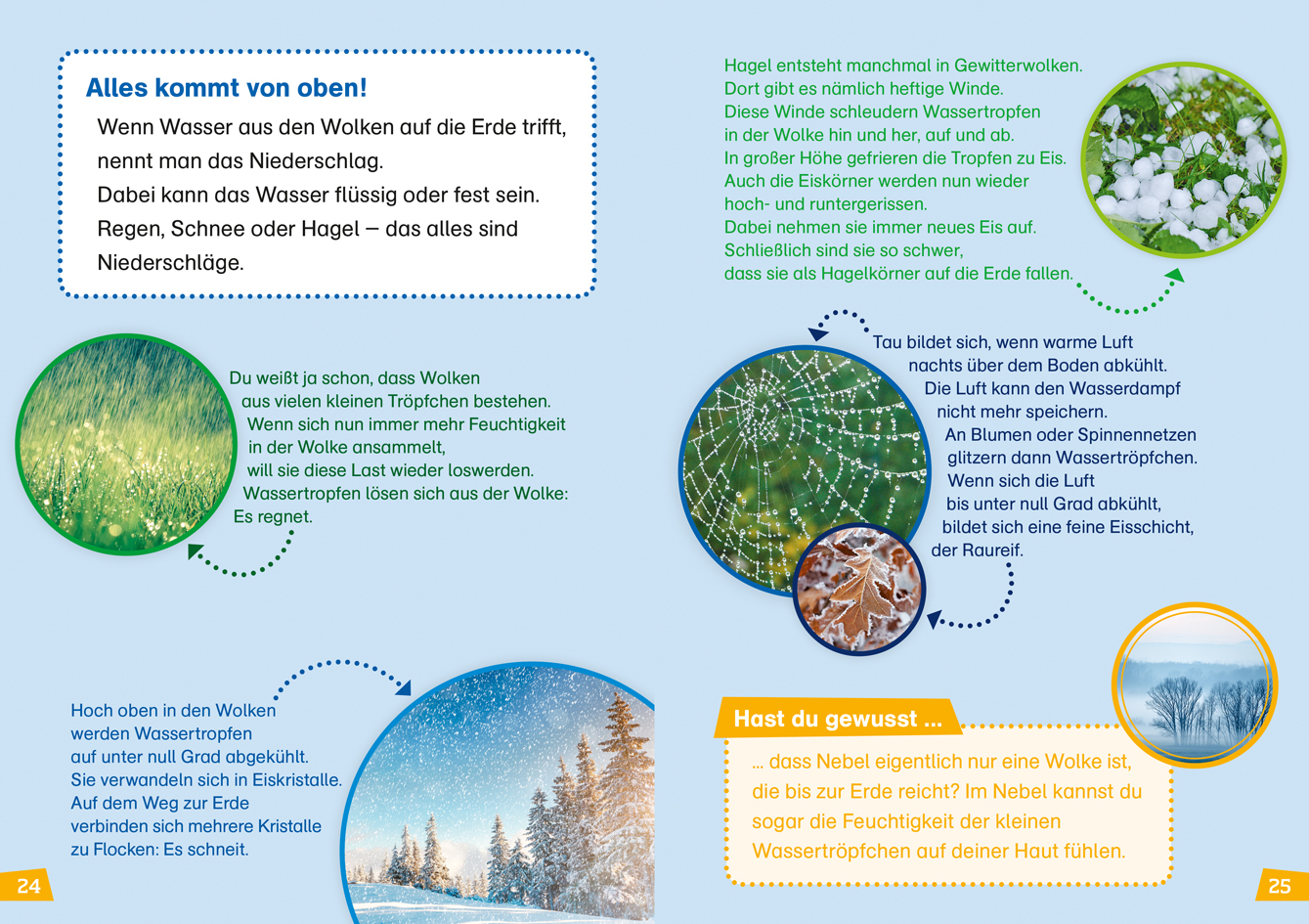 Alles kommt von oben!

Wenn Wasser aus den Wolken auf die Erde trifft, nennt man das Niederschlag. Dabei kann das Wasser flüssig oder fest sein. Regen, Schnee oder Hagel – das alles sind Niederschläge.

Du weißt ja schon, dass Wolken aus vielen kleinen Tröpfchen bestehen. Wenn sich nun immer mehr Feuchtigkeit in der Wolke ansammelt, will sie diese Last wieder loswerden. Wassertropfen lösen sich aus der Wolke: Es regnet.

Hoch oben in den Wolken werden Wassertropfen auf unter null Grad abgekühlt. Sie verwandeln sich in Eiskristalle. Auf dem Weg zur Erde verbinden sich mehrere Kristalle zu Flocken: Es schneit.

24

Hagel entsteht manchmal in Gewitterwolken. Dort gibt es nämlich heftige Winde. Diese Winde schleudern Wassertropfen in der Wolke hin und her, auf und ab. In großer Höhe gefrieren die Tropfen zu Eis. Auch die Eiskörner werden nun wieder hoch- und runtergerissen. Dabei nehmen sie immer neues Eis auf. Schließlich sind sie so schwer, dass sie als Hagelkörner auf die Erde fallen.

Tau bildet sich, wenn warme Luft nachts über dem Boden abkühlt. Die Luft kann den Wasserdampf nicht mehr speichern. An Blumen oder Spinnennetzen glitzern dann Wassertröpfchen. Wenn sich die Luft bis unter null Grad abkühlt, bildet sich eine feine Eisschicht, der Raureif.

Hast du gewusst ...

... dass Nebel eigentlich nur eine Wolke ist, die bis zur Erde reicht? Im Nebel kannst du sogar die Feuchtigkeit der kleinen Wassertröpfchen auf deiner Haut fühlen.

25